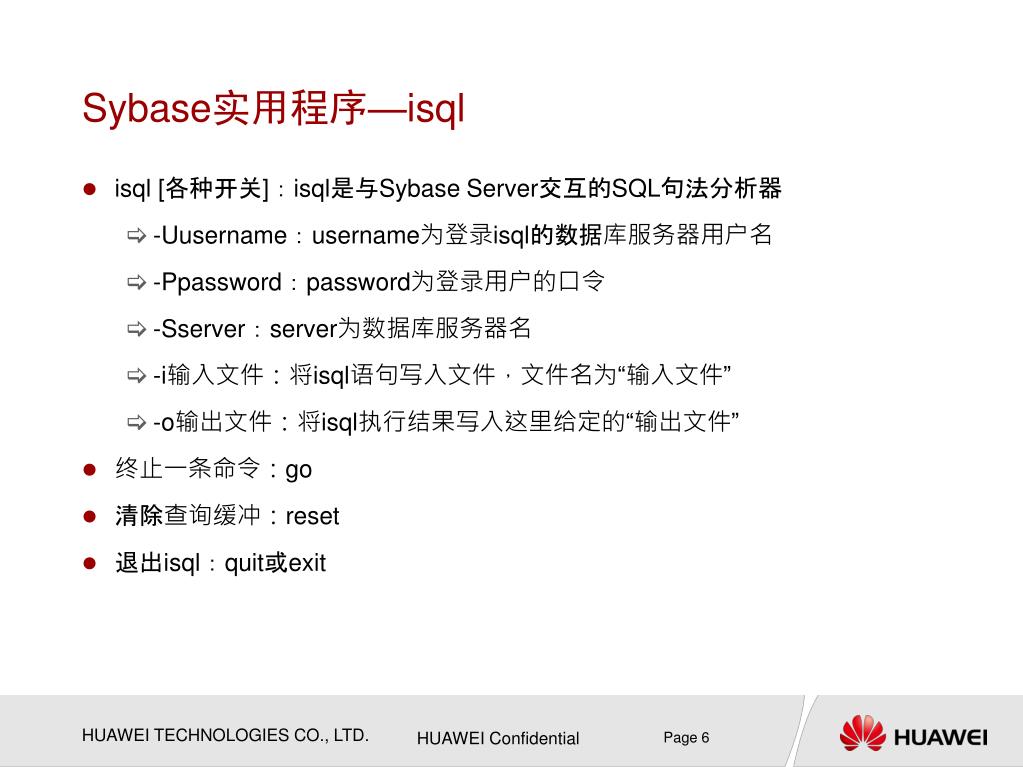 Sybase实用程序—isql

isql [各种开关]：isql是与Sybase Server交互的SQL句法分析器

-Uusername：username为登录isql的数据库服务器用户名

-Ppassword：password为登录用户的口令

-Sserver：server为数据库服务器名

-i输入文件：将isql语句写入文件，文件名为“输入文件”

-o输出文件：将isql执行结果写入这里给定的“输出文件”

终止一条命令：go

清除查询缓冲：reset

退出isql：quit或exit

HUAWEI TECHNOLOGIES CO., LTD.

HUAWEI Confidential

Page 6

HUAWEI